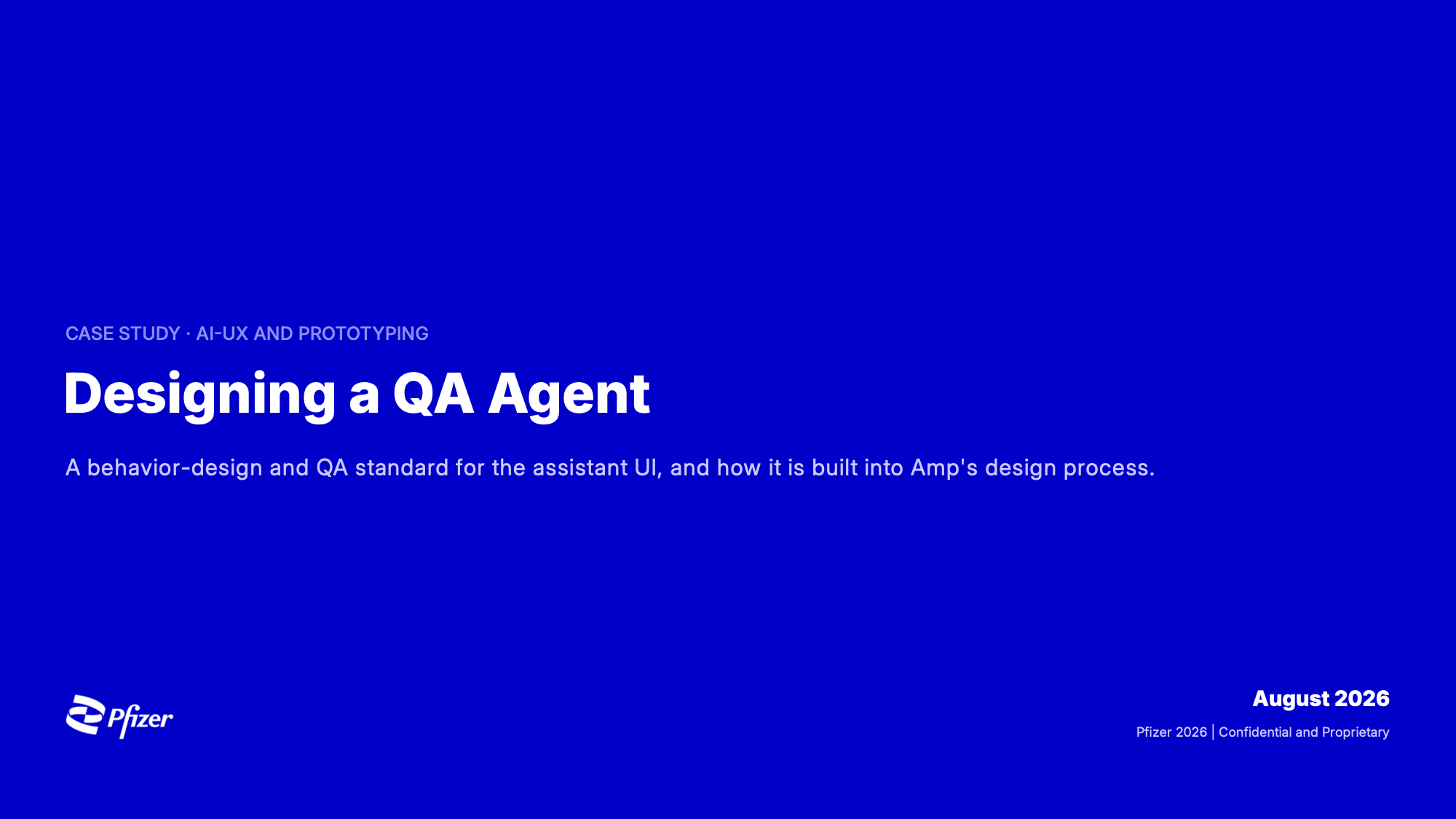 CASE STUDY · AI-UX AND PROTOTYPING

Designing a QA Agent

A behavior-design and QA standard for the assistant UI, and how it is built into Amp's design process.

Pfizer

August 2026

Pfizer 2026 | Confidential and Proprietary